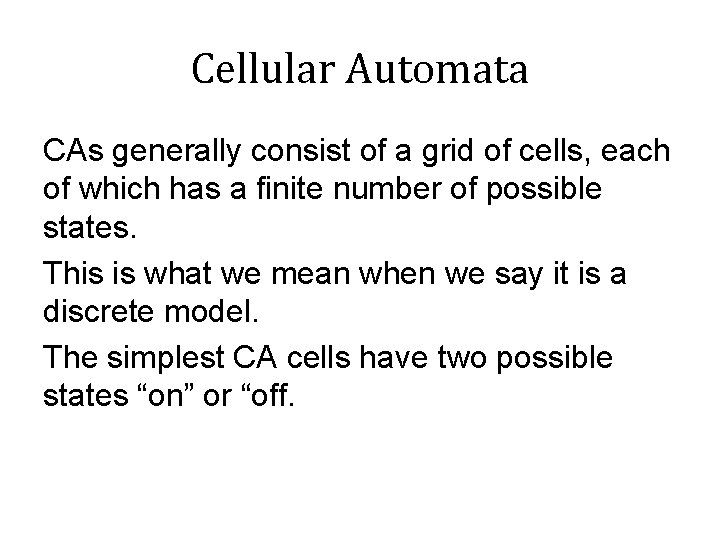 Cellular Automata

CAs generally consist of a grid of cells, each of which has a finite number of possible states.

This is what we mean when we say it is a discrete model.

The simplest CA cells have two possible states “on” or “off.